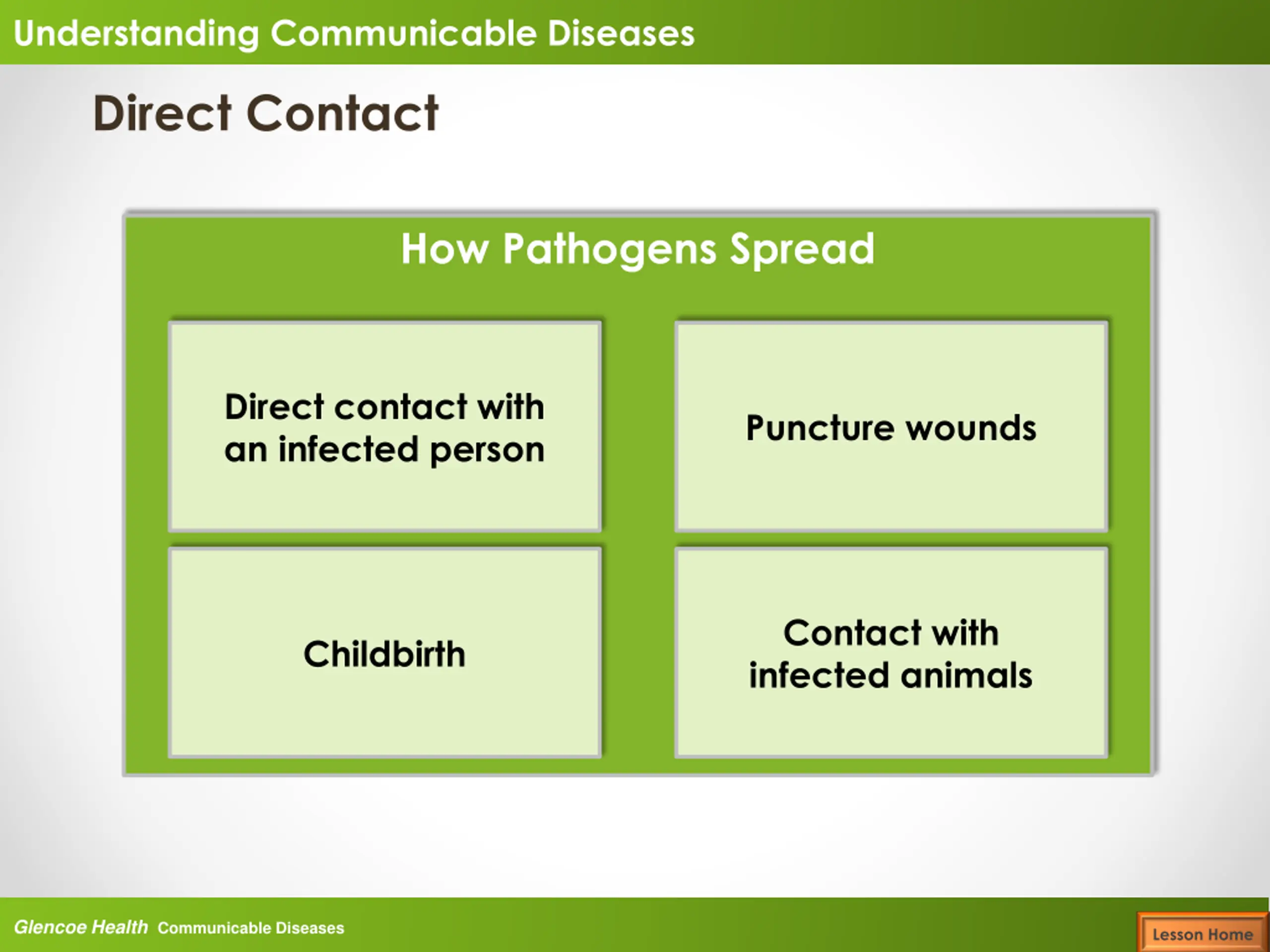 Understanding Communicable Diseases

Direct Contact

How Pathogens Spread

Direct contact with an infected person

Puncture wounds

Childbirth

Contact with infected animals

Glencoe Health Communicable Diseases

Lesson Home